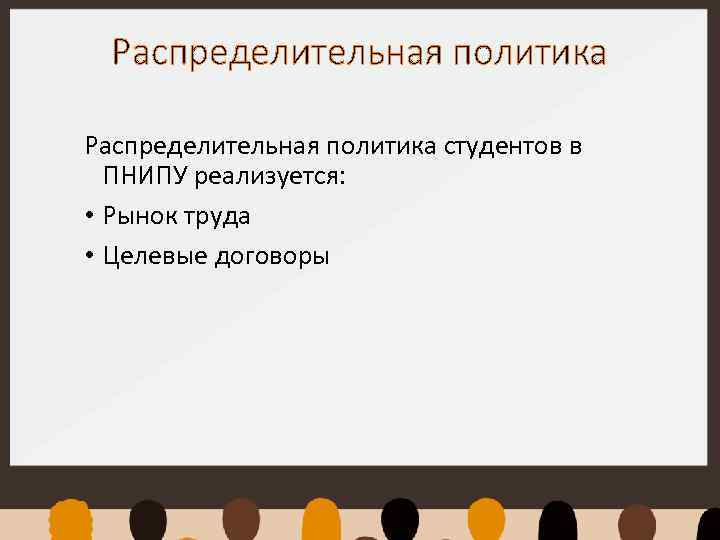 Распределительная политика

Распределительная политика студентов в ПНИПУ реализуется:

• Рынок труда

• Целевые договоры